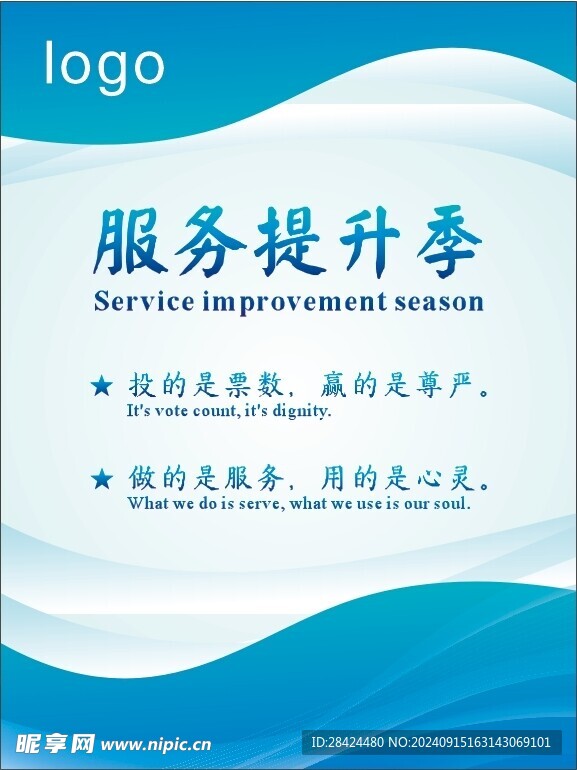 logo

服务提升季
Service improvement season

★ 投的是票数，赢的是尊严。
It's vote count, it's dignity.

★ 做的是服务，用的是心灵。
What we do is serve, what we use is our soul.

昵享网 www.nipic.cn
ID:28424480 NO:20240915163143069101